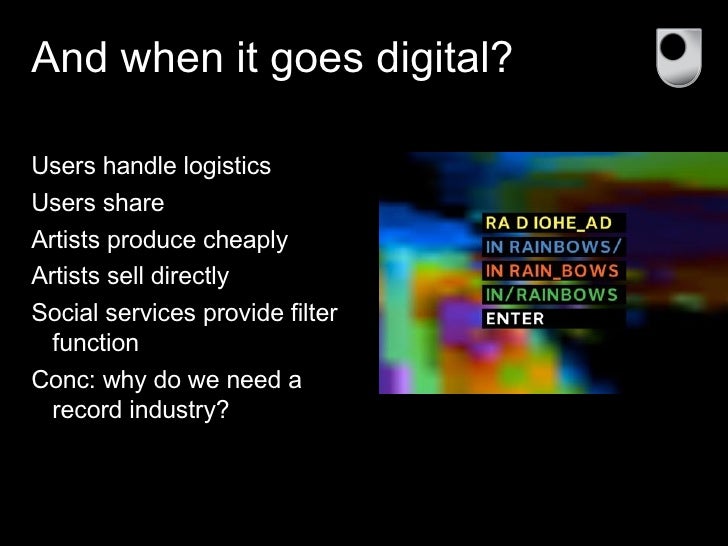 And when it goes digital?

Users handle logistics

Users share

Artists produce cheaply

Artists sell directly

Social services provide filter function

Conc: why do we need a record industry?

RA D IOHE_AD
IN RAINBOWS/
IN RAIN_BOWS
IN/RAINBOWS
ENTER